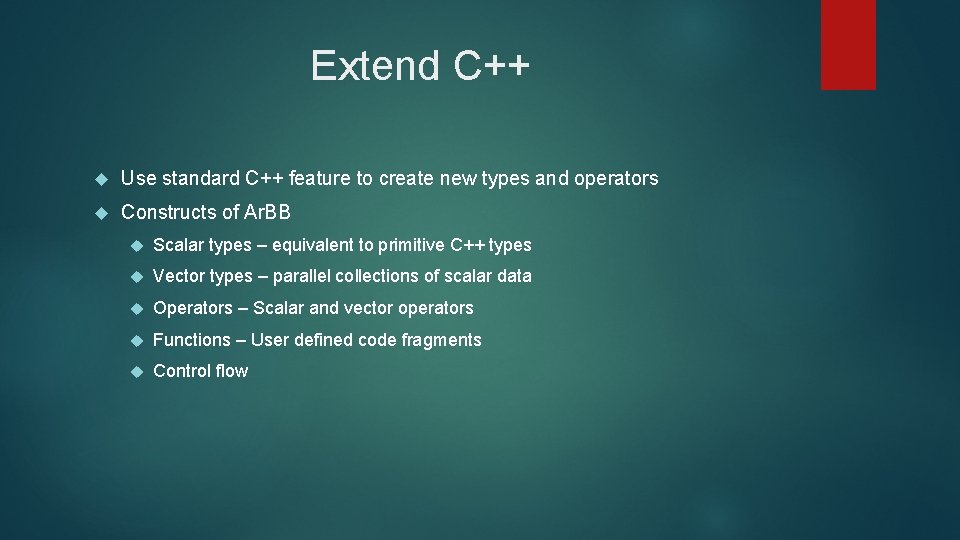 Extend C++

Use standard C++ feature to create new types and operators

Constructs of ArBB

Scalar types – equivalent to primitive C++ types

Vector types – parallel collections of scalar data

Operators – Scalar and vector operators

Functions – User defined code fragments

Control flow